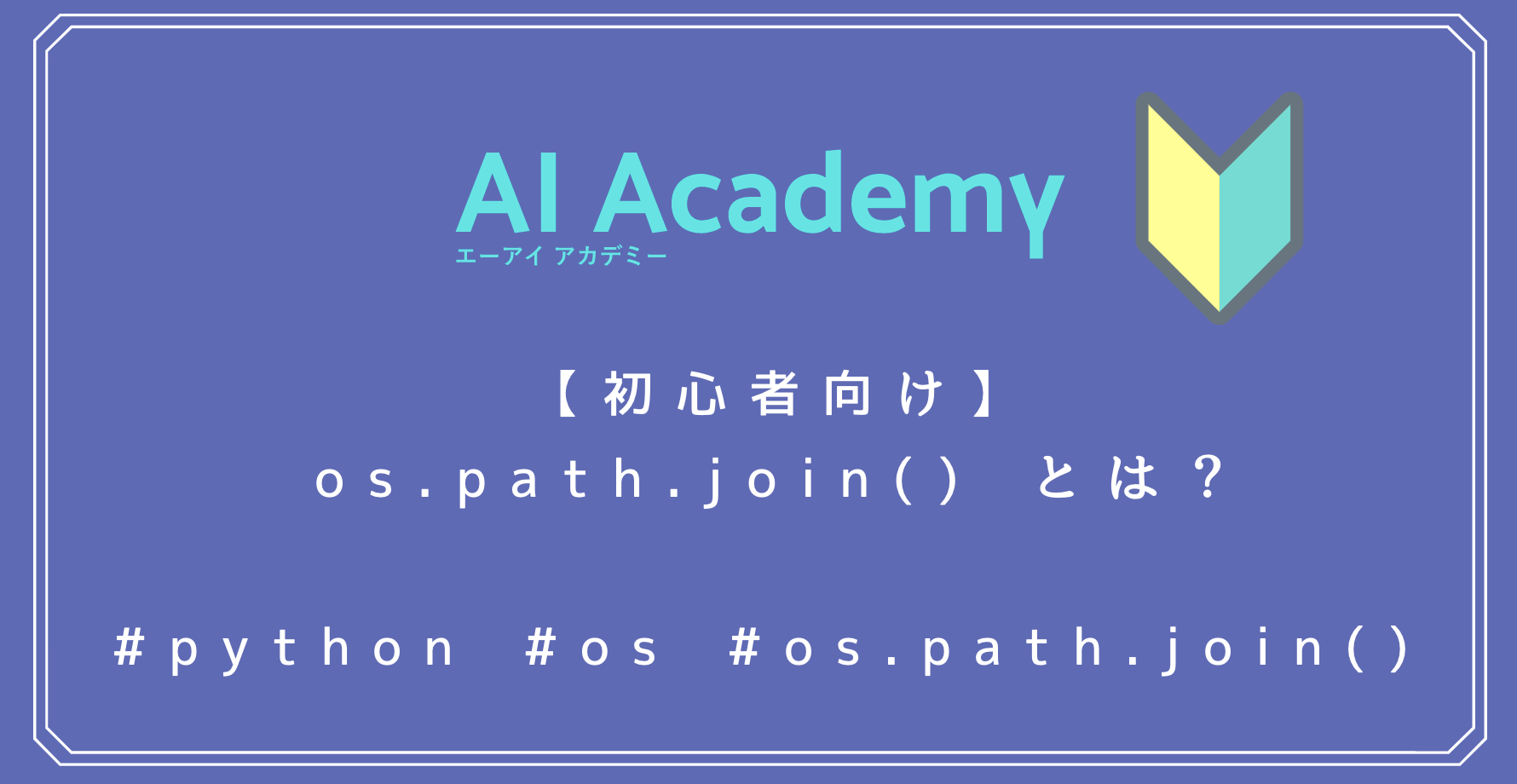 AI Academy
エーアイ アカデミー

【初心者向け】
os.path.join() とは？

#python #os #os.path.join()